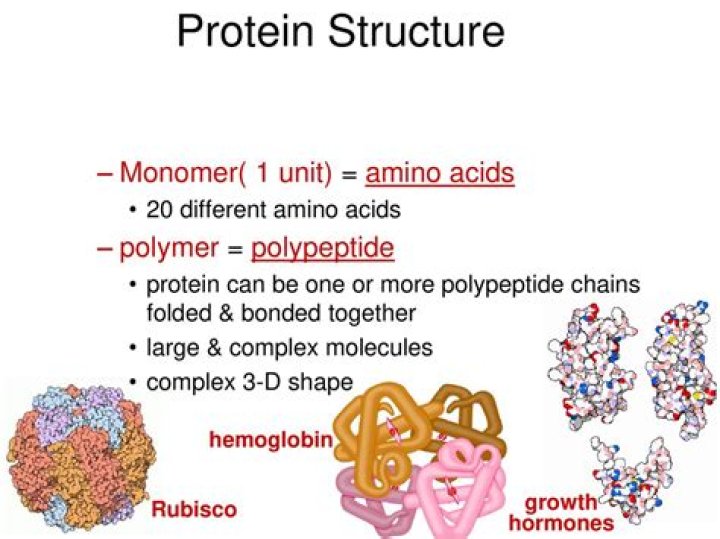 Protein Structure

– Monomer( 1 unit) = amino acids

• 20 different amino acids

– polymer = polypeptide

• protein can be one or more polypeptide chains folded & bonded together

• large & complex molecules

• complex 3-D shape

hemoglobin

Rubisco

growth hormones